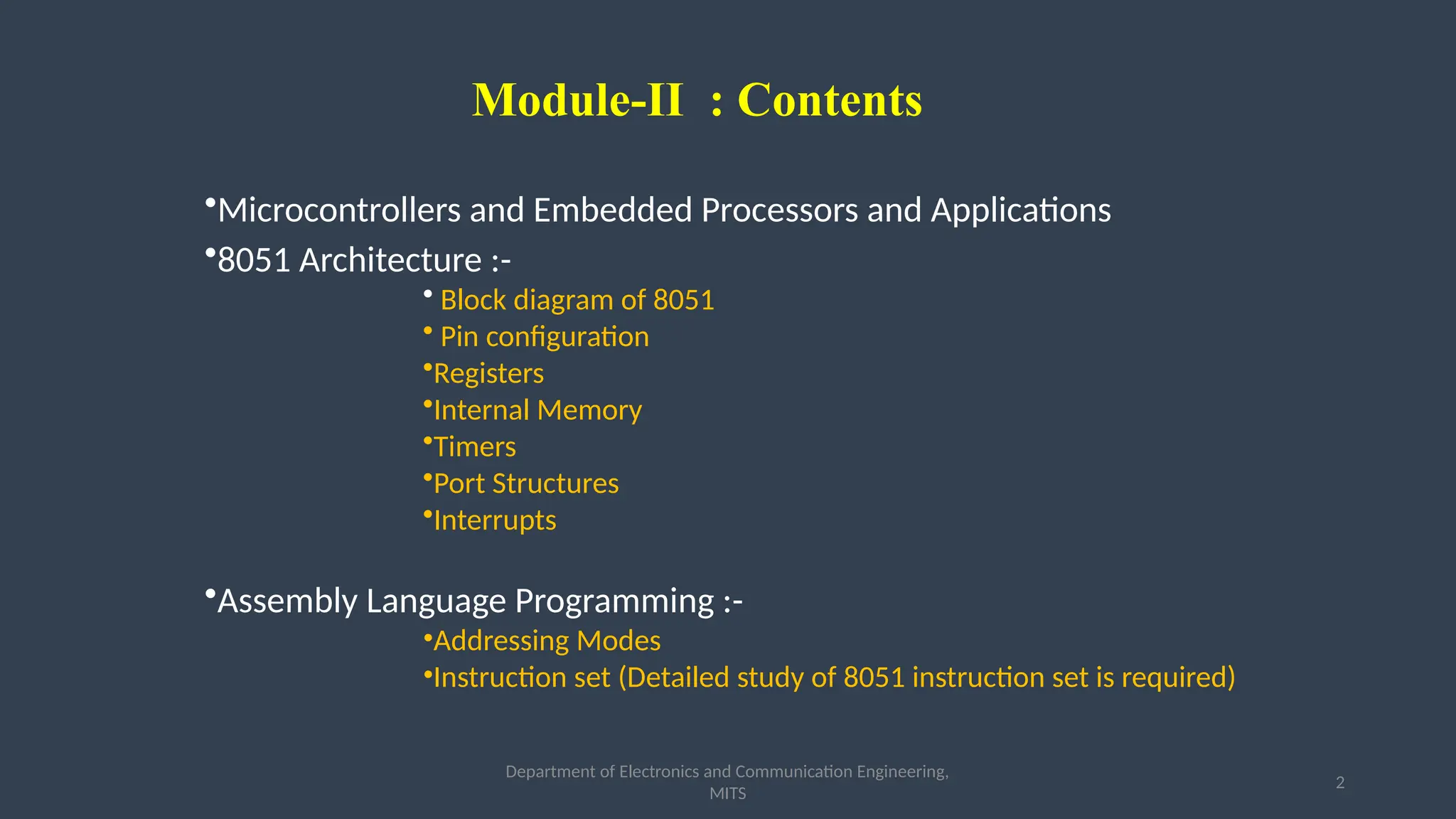 Module-II : Contents

•Microcontrollers and Embedded Processors and Applications

•8051 Architecture :-

• Block diagram of 8051
• Pin configuration
•Registers
•Internal Memory
•Timers
•Port Structures
•Interrupts

•Assembly Language Programming :-

•Addressing Modes
•Instruction set (Detailed study of 8051 instruction set is required)

Department of Electronics and Communication Engineering, MITS

2